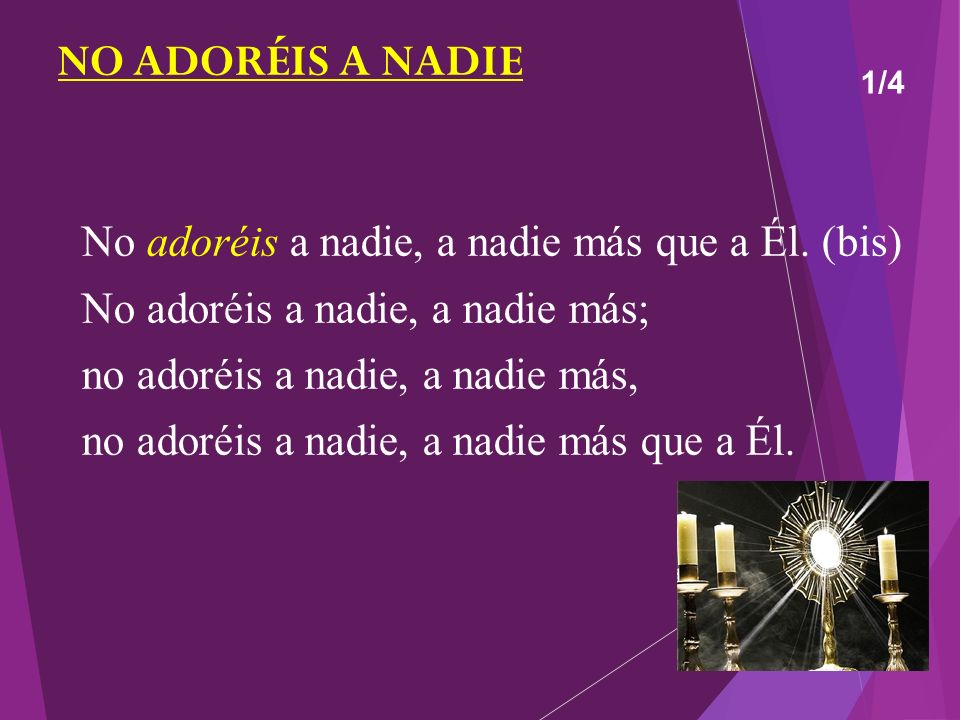 NO ADORÉIS A NADIE

1/4

No adoréis a nadie, a nadie más que a Él. (bis)
No adoréis a nadie, a nadie más;
no adoréis a nadie, a nadie más,
no adoréis a nadie, a nadie más que a Él.